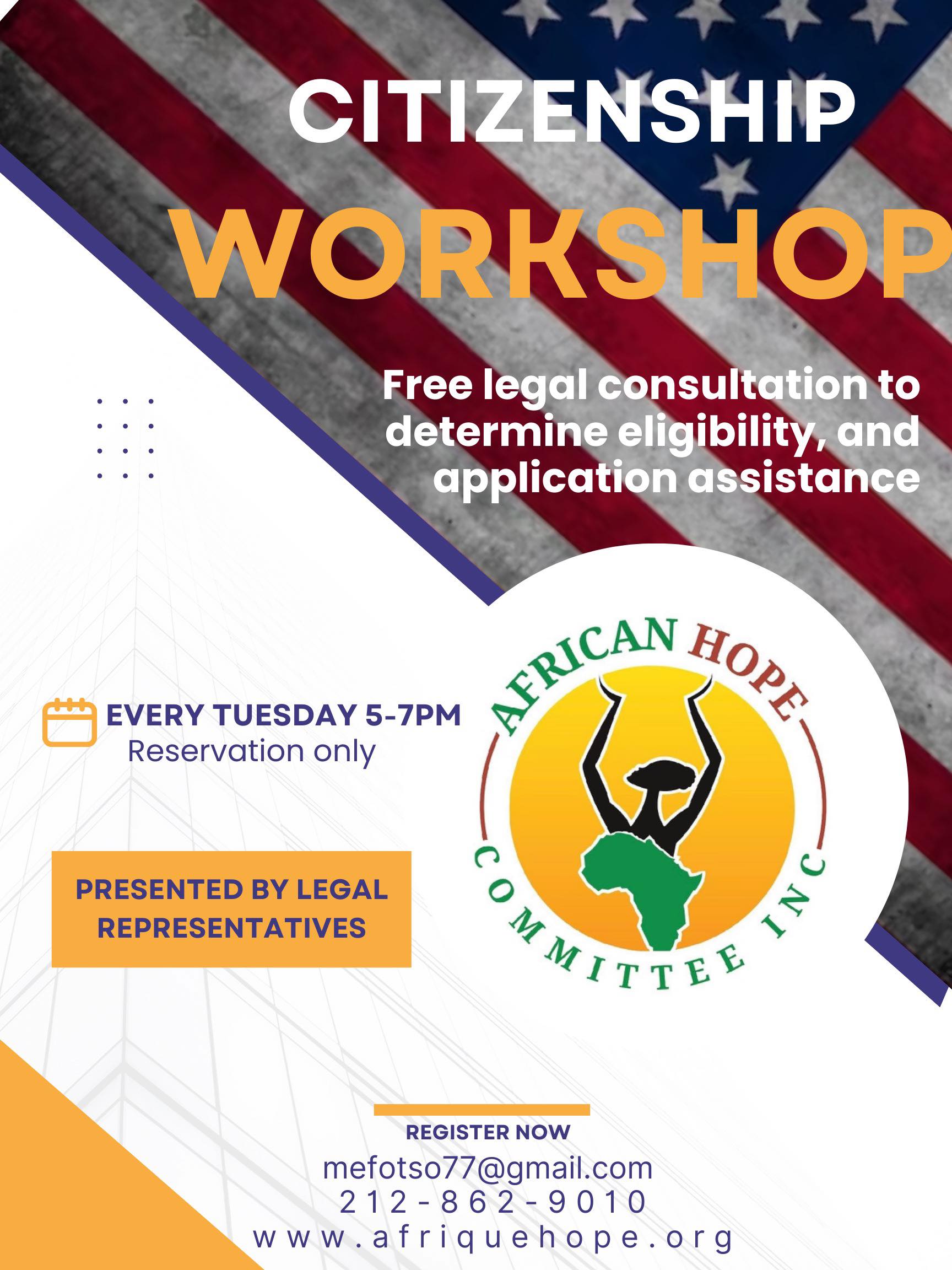 CITIZENSHIP
WORKSHOP

Free legal consultation to determine eligibility, and application assistance

EVERY TUESDAY 5-7PM
Reservation only

PRESENTED BY LEGAL REPRESENTATIVES

AFRICAN HOPE COMMITTEE INC

REGISTER NOW
mefotso77@gmail.com
212-862-9010
www.afriquehope.org